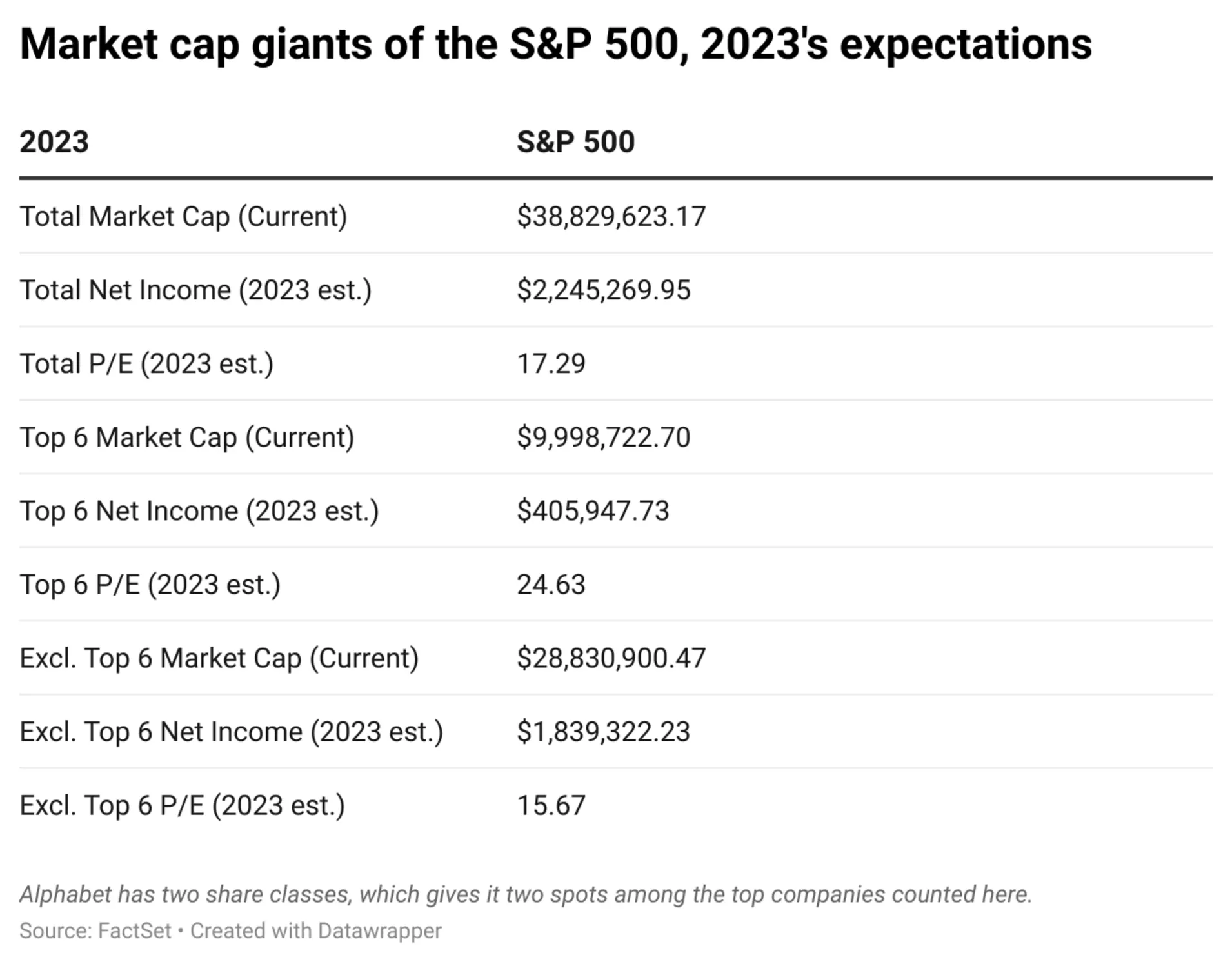 Market cap giants of the S&P 500, 2023's expectations

| 2023 | S&P 500 |
|---|---|
| Total Market Cap (Current) | \$38,829,623.17 |
| Total Net Income (2023 est.) | \$2,245,269.95 |
| Total P/E (2023 est.) | 17.29 |
| Top 6 Market Cap (Current) | \$9,998,722.70 |
| Top 6 Net Income (2023 est.) | \$405,947.73 |
| Top 6 P/E (2023 est.) | 24.63 |
| Excl. Top 6 Market Cap (Current) | \$28,830,900.47 |
| Excl. Top 6 Net Income (2023 est.) | \$1,839,322.23 |
| Excl. Top 6 P/E (2023 est.) | 15.67 |

Alphabet has two share classes, which gives it two spots among the top companies counted here.

Source: FactSet • Created with Datawrapper